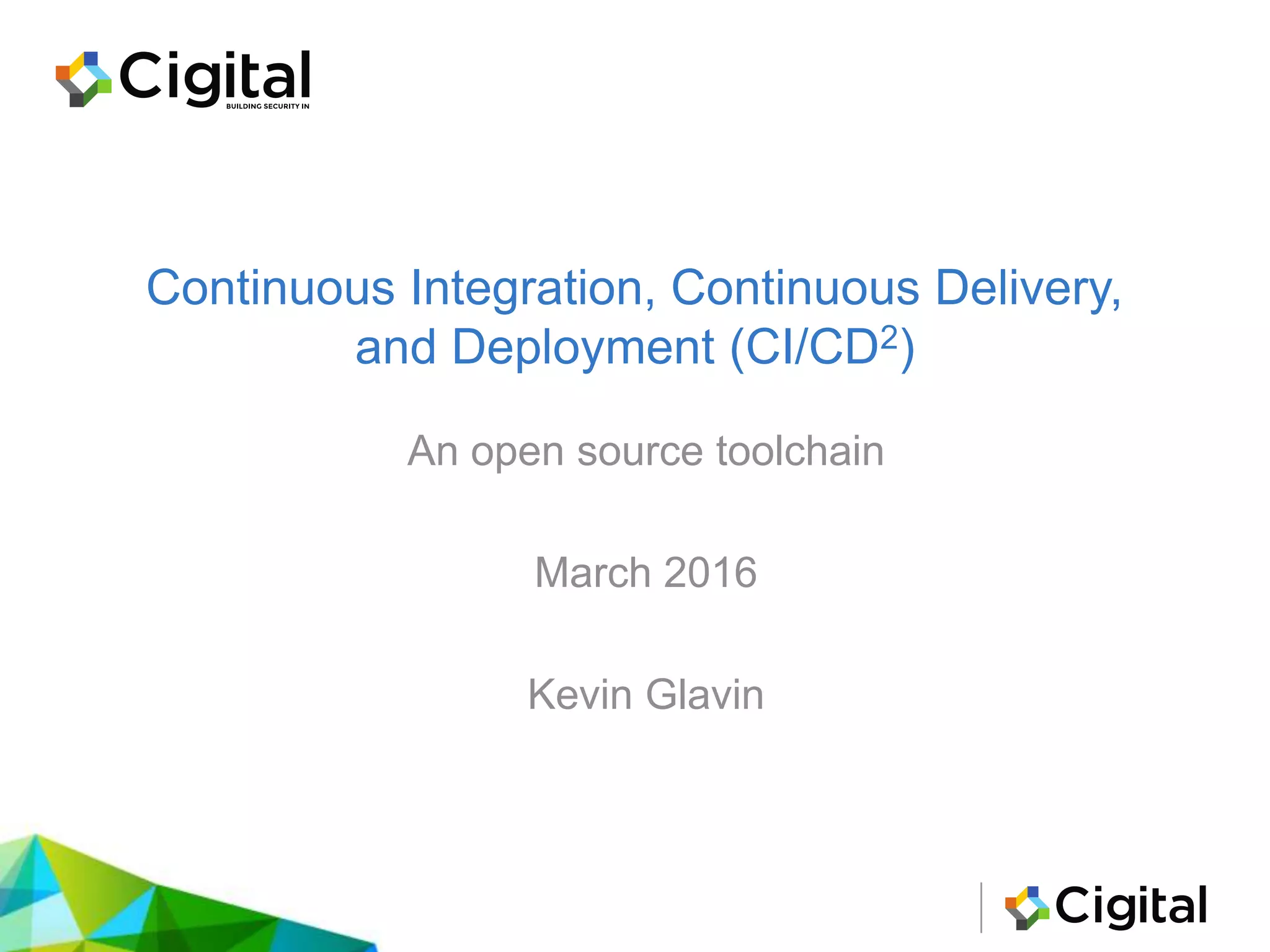 Cigital
BUILDING SECURITY IN

Continuous Integration, Continuous Delivery, and Deployment (CI/CD$^2$)

An open source toolchain

March 2016

Kevin Glavin

Cigital